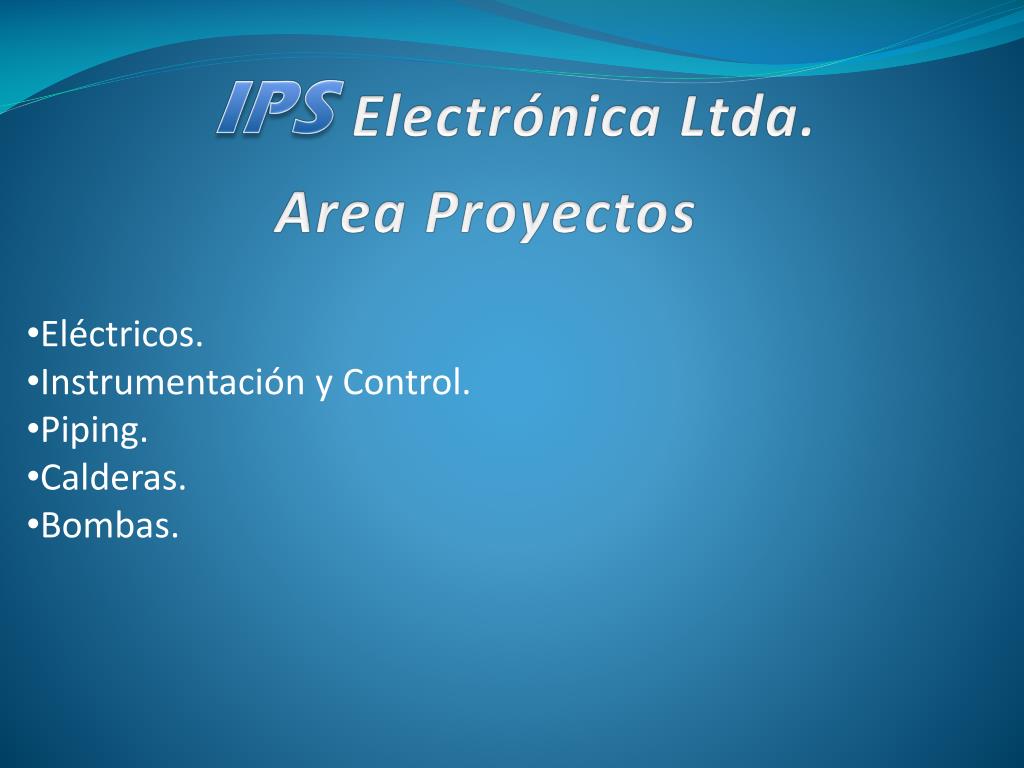 IPS Electrónica Ltda.
Area Proyectos

•Eléctricos.
•Instrumentación y Control.
•Piping.
•Calderas.
•Bombas.